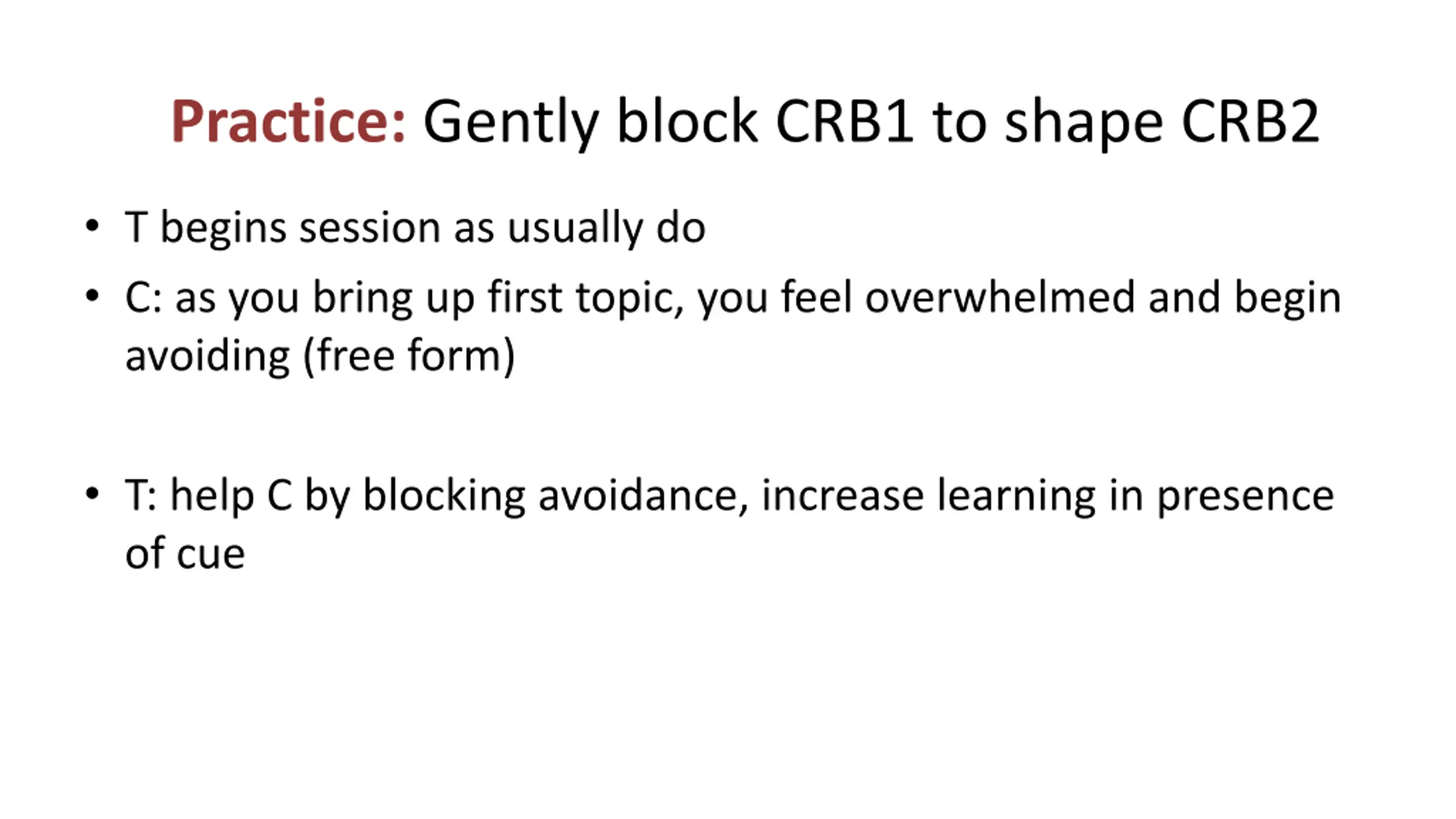 Practice: Gently block CRB1 to shape CRB2

• T begins session as usually do
• C: as you bring up first topic, you feel overwhelmed and begin avoiding (free form)

• T: help C by blocking avoidance, increase learning in presence of cue